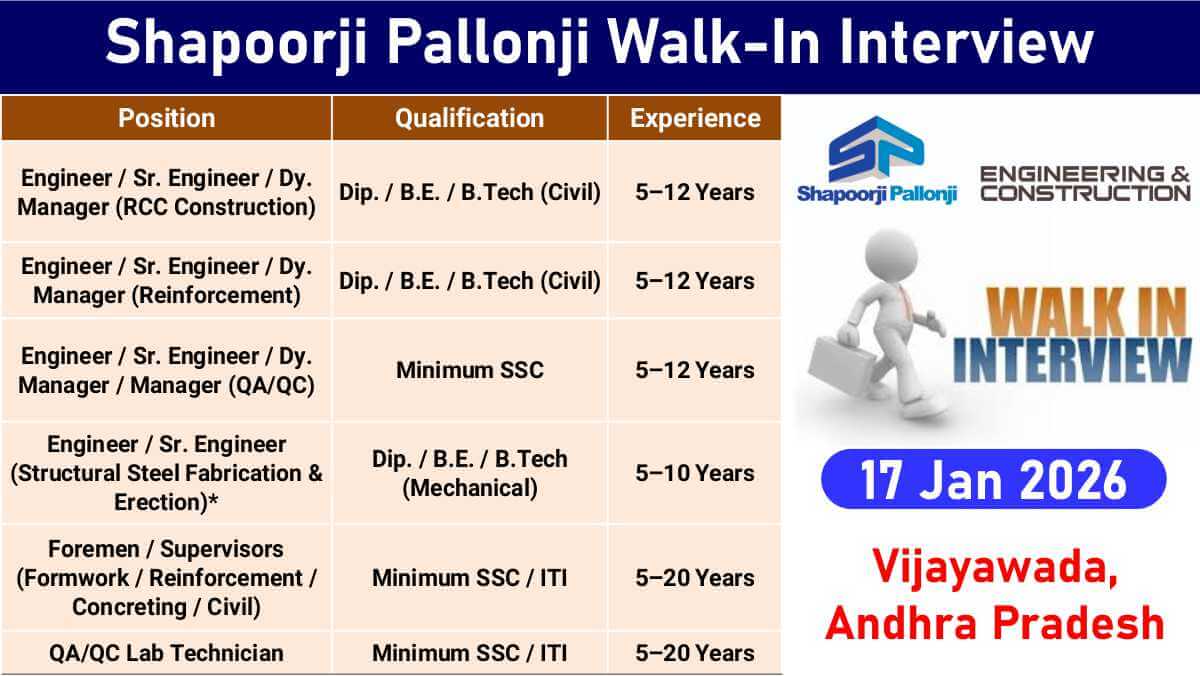 Shapoorji Pallonji Walk-In Interview

| Position | Qualification | Experience |
|---|---|---|
| Engineer / Sr. Engineer / Dy. Manager (RCC Construction) | Dip. / B.E. / B.Tech (Civil) | 5–12 Years |
| Engineer / Sr. Engineer / Dy. Manager (Reinforcement) | Dip. / B.E. / B.Tech (Civil) | 5–12 Years |
| Engineer / Sr. Engineer / Dy. Manager / Manager (QA/QC) | Minimum SSC | 5–12 Years |
| Engineer / Sr. Engineer (Structural Steel Fabrication & Erection)* | Dip. / B.E. / B.Tech (Mechanical) | 5–10 Years |
| Foremen / Supervisors (Formwork / Reinforcement / Concreting / Civil) | Minimum SSC / ITI | 5–20 Years |
| QA/QC Lab Technician | Minimum SSC / ITI | 5–20 Years |

SP Shapoorji Pallonji

ENGINEERING & CONSTRUCTION

WALK IN INTERVIEW

17 Jan 2026

Vijayawada, Andhra Pradesh